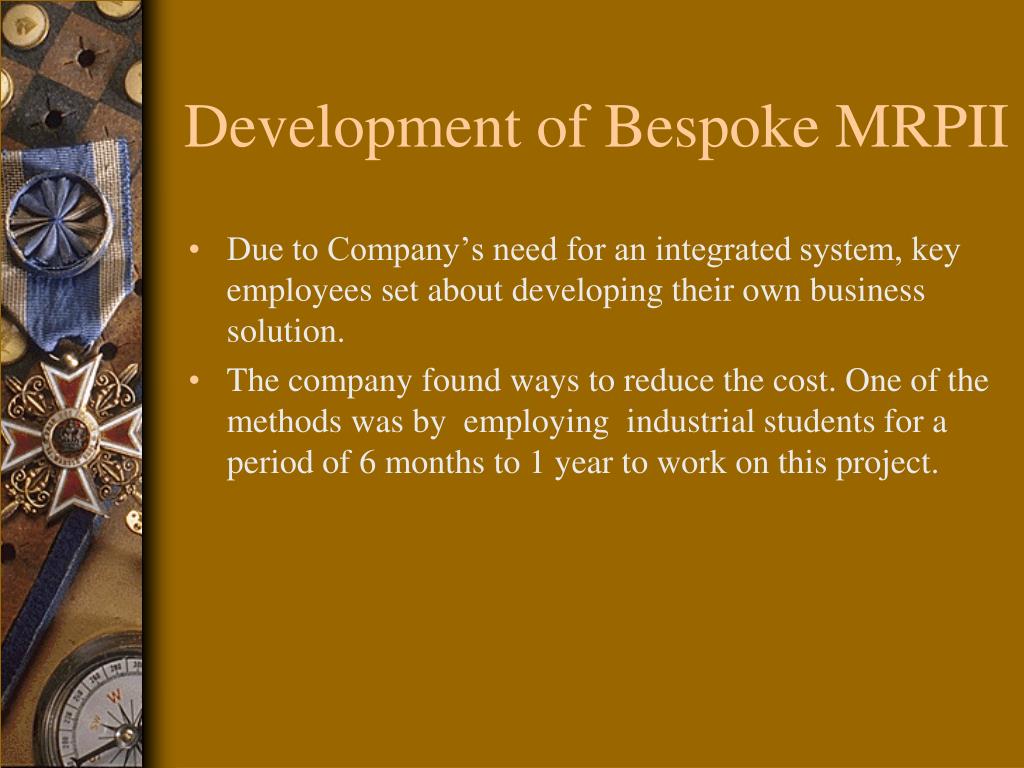 Development of Bespoke MRPII

• Due to Company’s need for an integrated system, key employees set about developing their own business solution.

• The company found ways to reduce the cost. One of the methods was by employing industrial students for a period of 6 months to 1 year to work on this project.